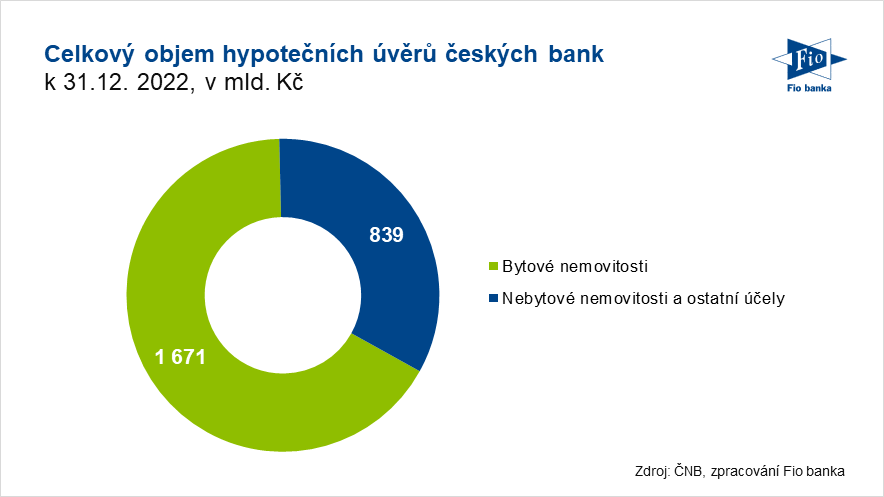 Celkový objem hypotečních úvěrů českých bank
k 31.12. 2022, v mld. Kč

Fio
Fio banka

839

1 671

Bytové nemovitosti
Nebytové nemovitosti a ostatní účely

Zdroj: ČNB, zpracování Fio banka